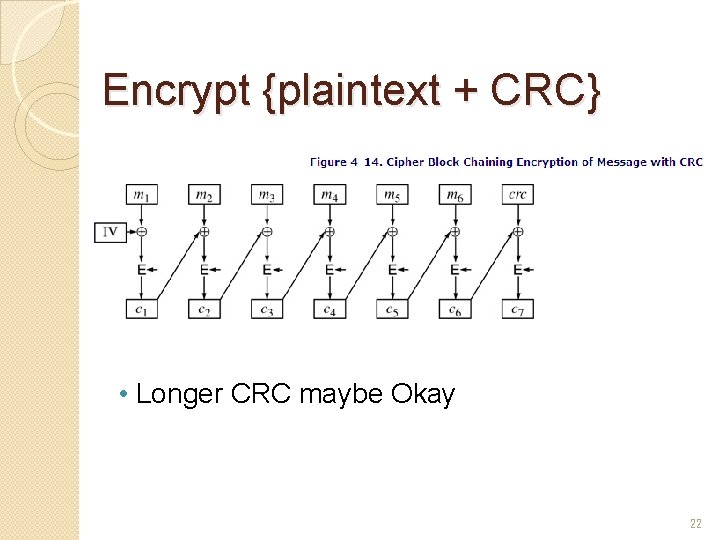 Encrypt {plaintext + CRC}

Figure 4 14. Cipher Block Chaining Encryption of Message with CRC

$m_1$ $m_2$ $m_3$ $m_4$ $m_5$ $m_6$ $crc$

IV

$\oplus$ $\oplus$ $\oplus$ $\oplus$ $\oplus$ $\oplus$ $\oplus$

E E E E E E E

$c_1$ $c_2$ $c_3$ $c_4$ $c_5$ $c_6$ $c_7$

• Longer CRC maybe Okay

22